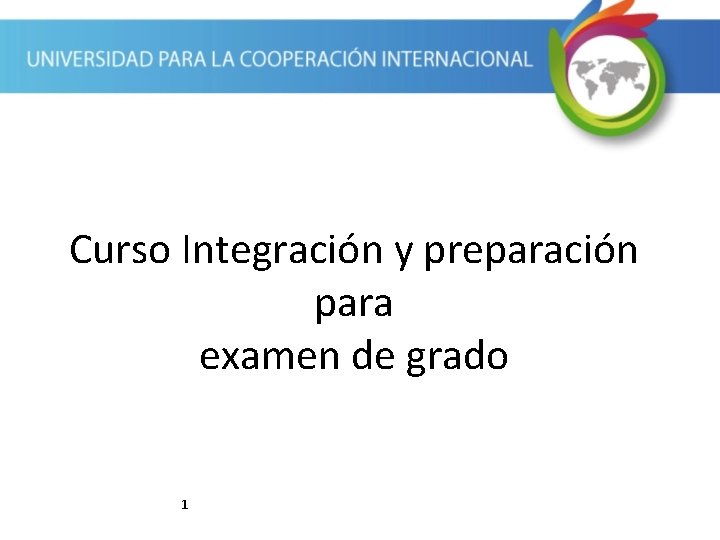 UNIVERSIDAD PARA LA COOPERACIÓN INTERNACIONAL

Curso Integración y preparación para examen de grado

1